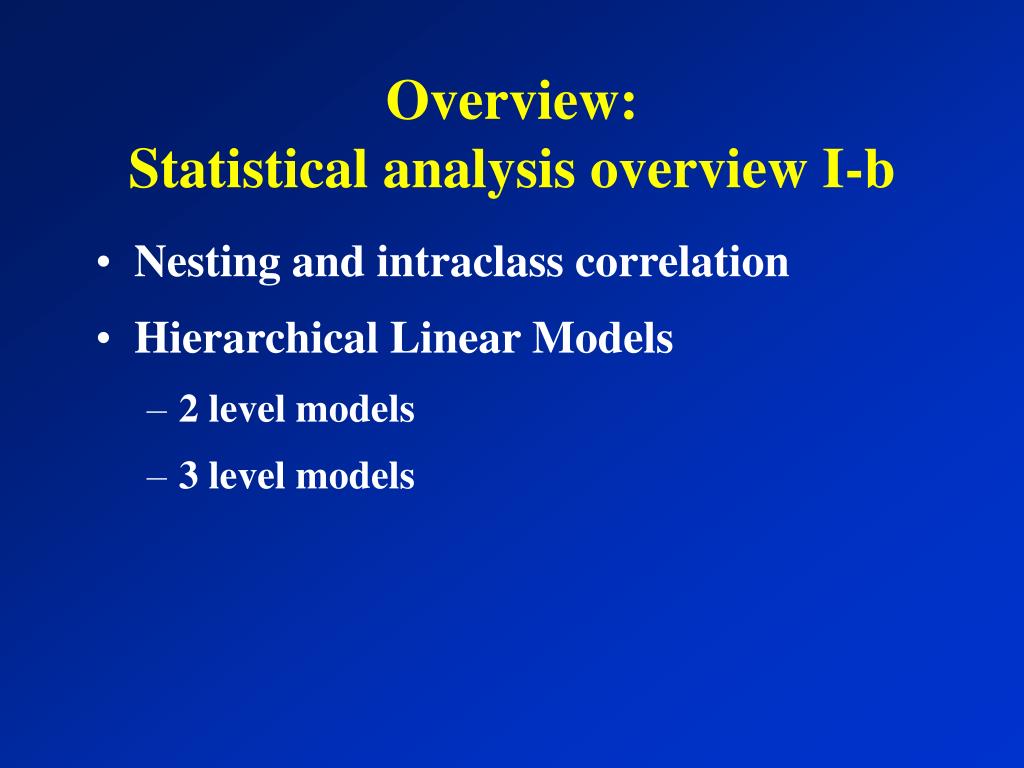 Overview:
Statistical analysis overview I-b

• Nesting and intraclass correlation
• Hierarchical Linear Models
– 2 level models
– 3 level models